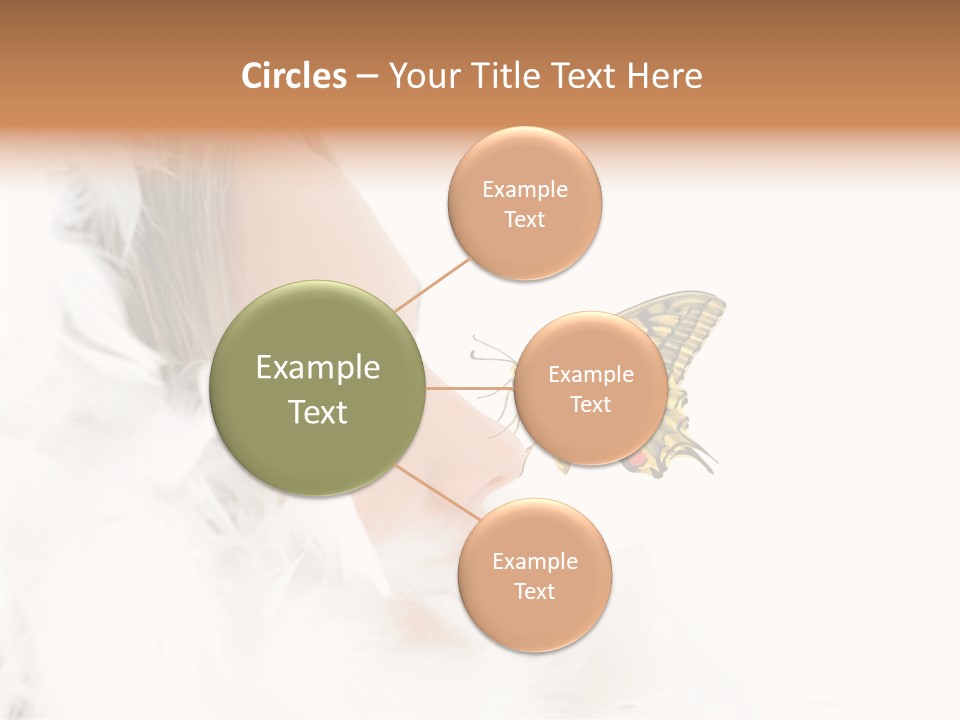 Circles – Your Title Text Here

Example Text

Example Text

Example Text

Example Text